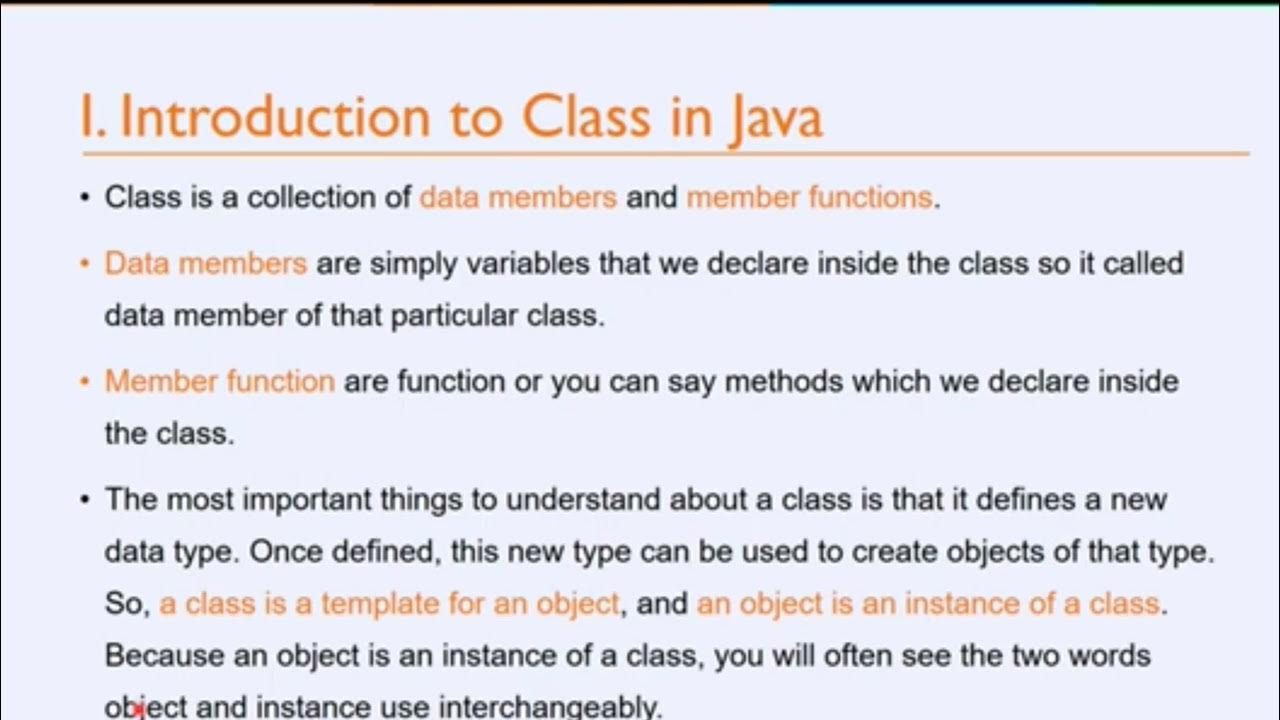 I. Introduction to Class in Java

• Class is a collection of data members and member functions.

• Data members are simply variables that we declare inside the class so it called data member of that particular class.

• Member function are function or you can say methods which we declare inside the class.

• The most important things to understand about a class is that it defines a new data type. Once defined, this new type can be used to create objects of that type. So, a class is a template for an object, and an object is an instance of a class. Because an object is an instance of a class, you will often see the two words object and instance use interchangeably.